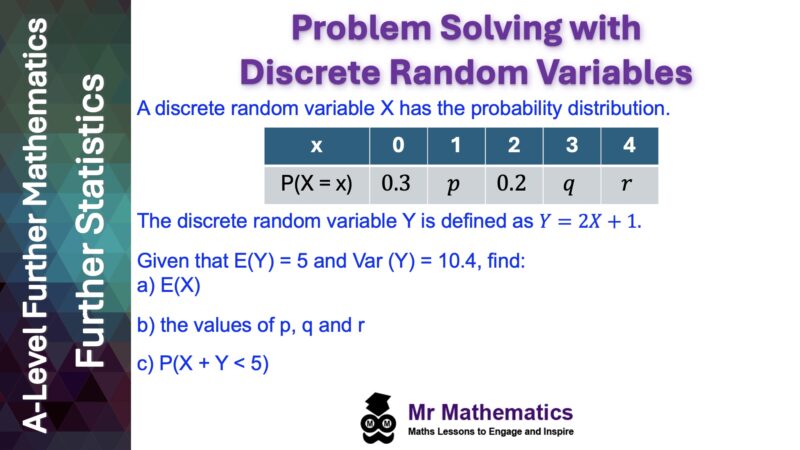 A-Level Further Mathematics

Further Statistics

Problem Solving with Discrete Random Variables

A discrete random variable X has the probability distribution.

| x | 0 | 1 | 2 | 3 | 4 |
|---|---|---|---|---|---|
| P(X = x) | 0.3 | $p$ | 0.2 | $q$ | $r$ |

The discrete random variable Y is defined as $Y = 2X + 1$.

Given that E(Y) = 5 and Var (Y) = 10.4, find:
a) E(X)

b) the values of p, q and r

c) P(X + Y < 5)

Mr Mathematics
Maths Lessons to Engage and Inspire